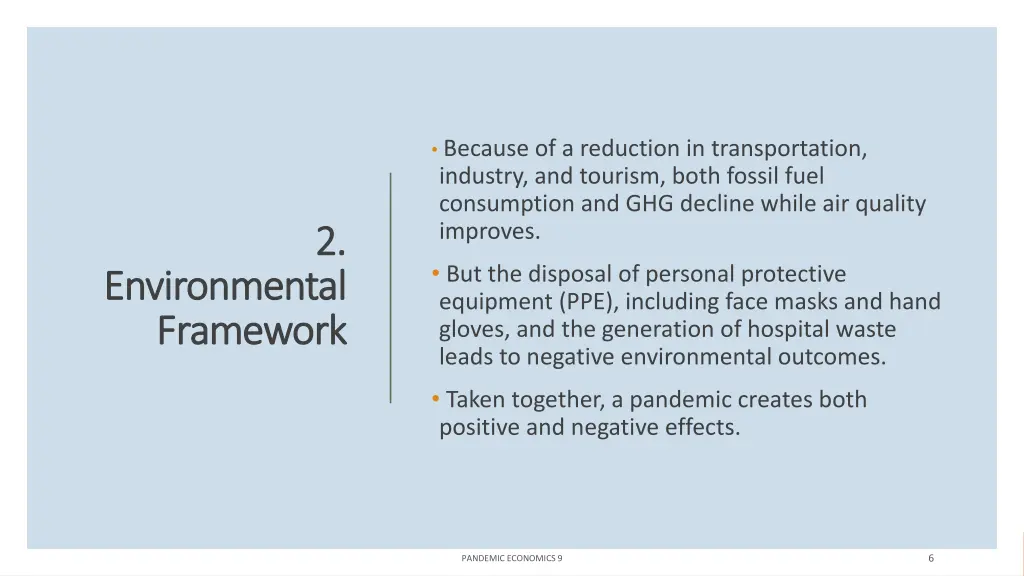 2. Environmental Framework

• Because of a reduction in transportation, industry, and tourism, both fossil fuel consumption and GHG decline while air quality improves.

• But the disposal of personal protective equipment (PPE), including face masks and hand gloves, and the generation of hospital waste leads to negative environmental outcomes.

• Taken together, a pandemic creates both positive and negative effects.

PANDEMIC ECONOMICS 9

6